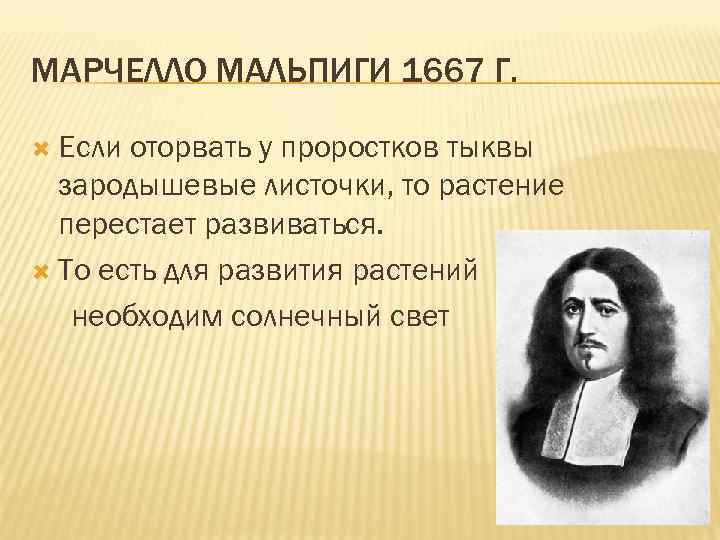 МАРЧЕЛЛО МАЛЬПИГИ 1667 Г.

Если оторвать у проростков тыквы зародышевые листочки, то растение перестает развиваться.

То есть для развития растений необходим солнечный свет